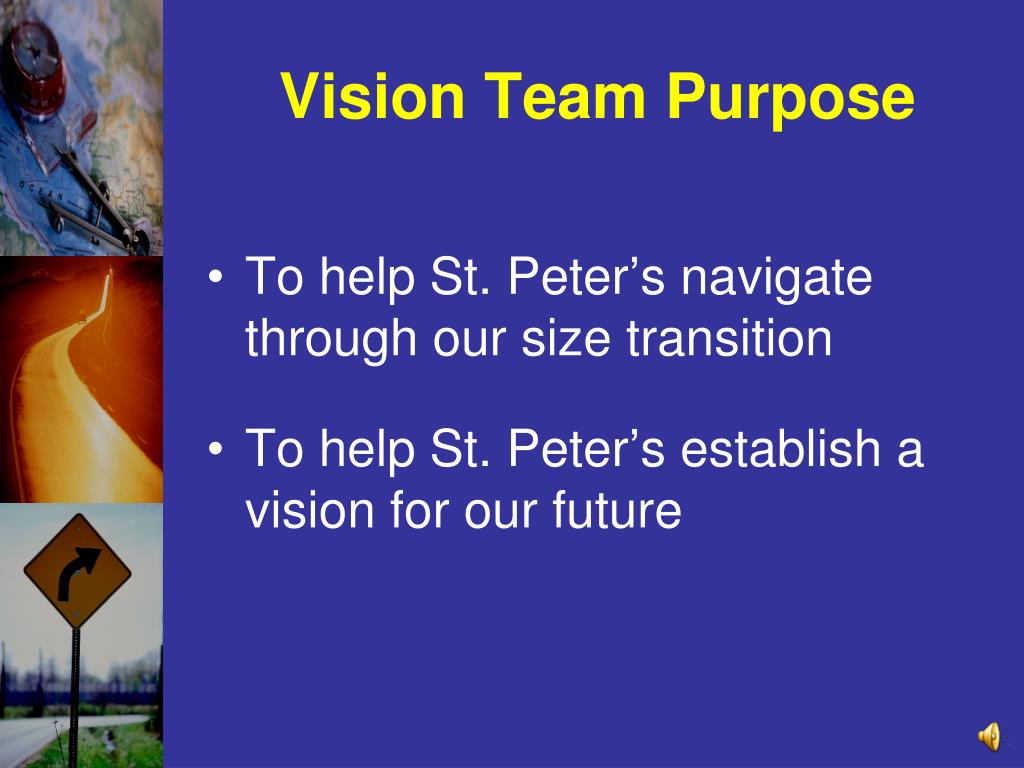 Vision Team Purpose

• To help St. Peter’s navigate through our size transition

• To help St. Peter’s establish a vision for our future